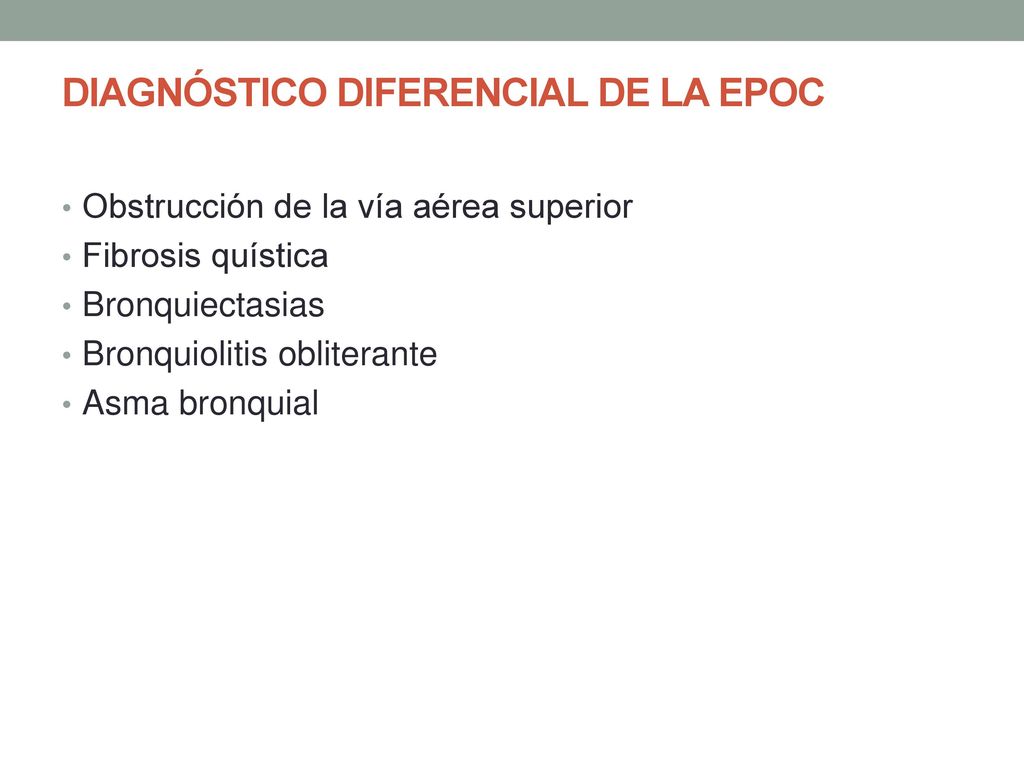 DIAGNÓSTICO DIFERENCIAL DE LA EPOC

• Obstrucción de la vía aérea superior
• Fibrosis quística
• Bronquiectasias
• Bronquiolitis obliterante
• Asma bronquial